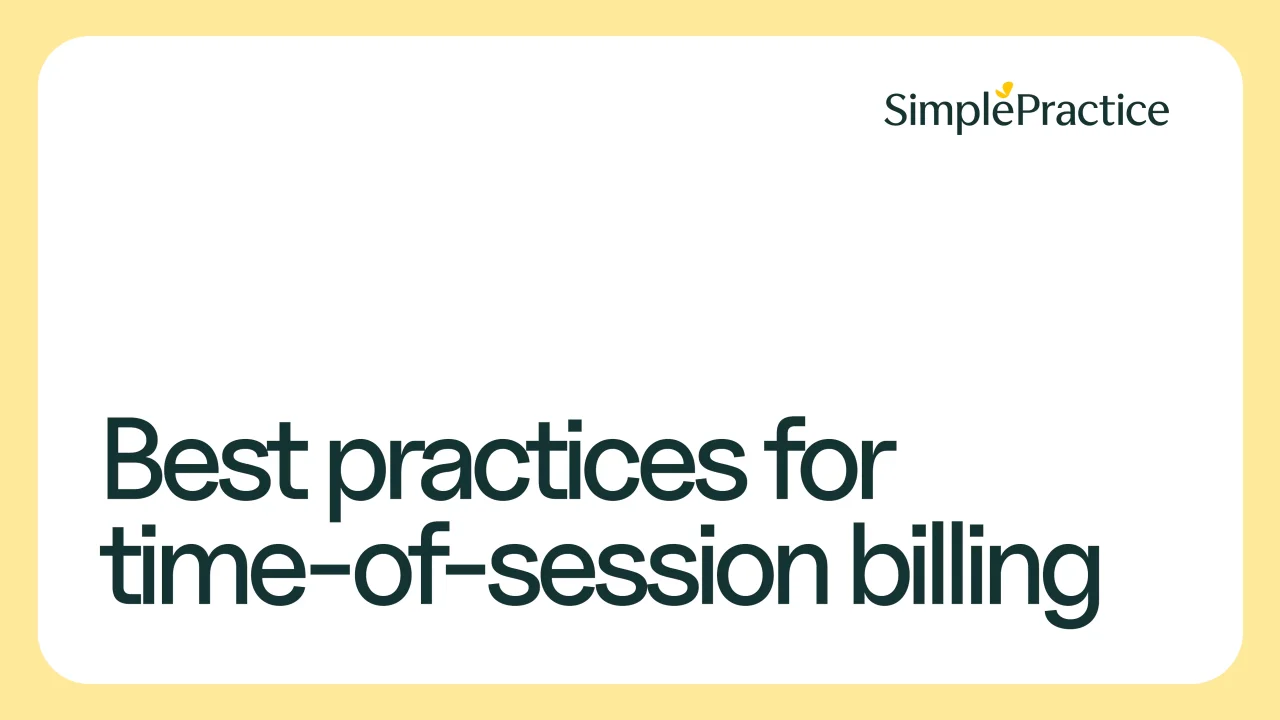 SimplePractice

Best practices for time-of-session billing